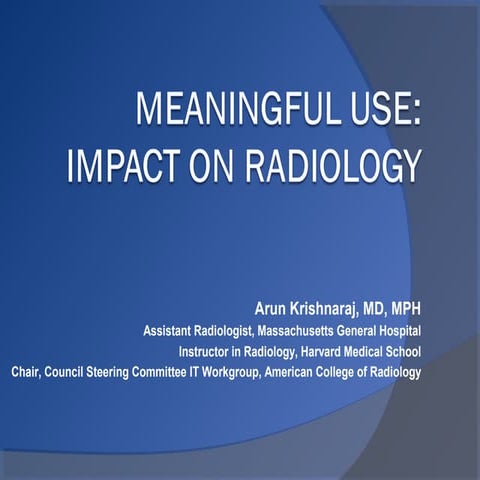 MEANINGFUL USE: IMPACT ON RADIOLOGY

Arun Krishnaraj, MD, MPH
Assistant Radiologist, Massachusetts General Hospital
Instructor in Radiology, Harvard Medical School
Chair, Council Steering Committee IT Workgroup, American College of Radiology